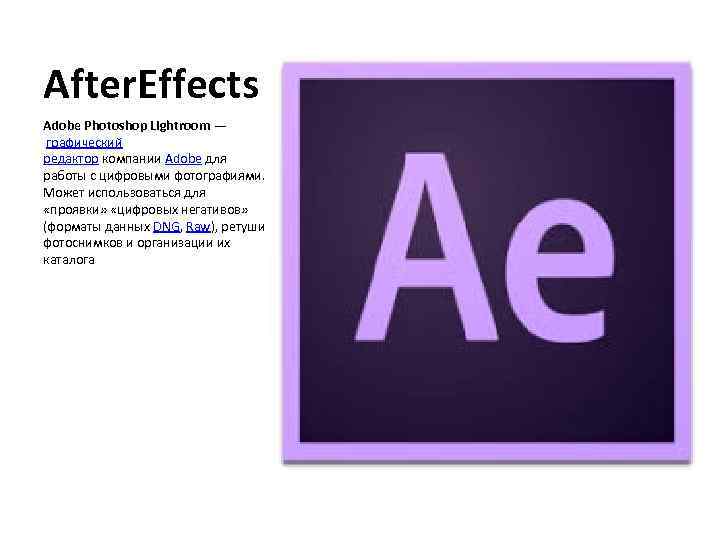 AfterEffects

Adobe Photoshop Lightroom — графический редактор компании Adobe для работы с цифровыми фотографиями. Может использоваться для «проявки» «цифровых негативов» (форматы данных DNG, Raw), ретуши фотоснимков и организации их каталога

Ae